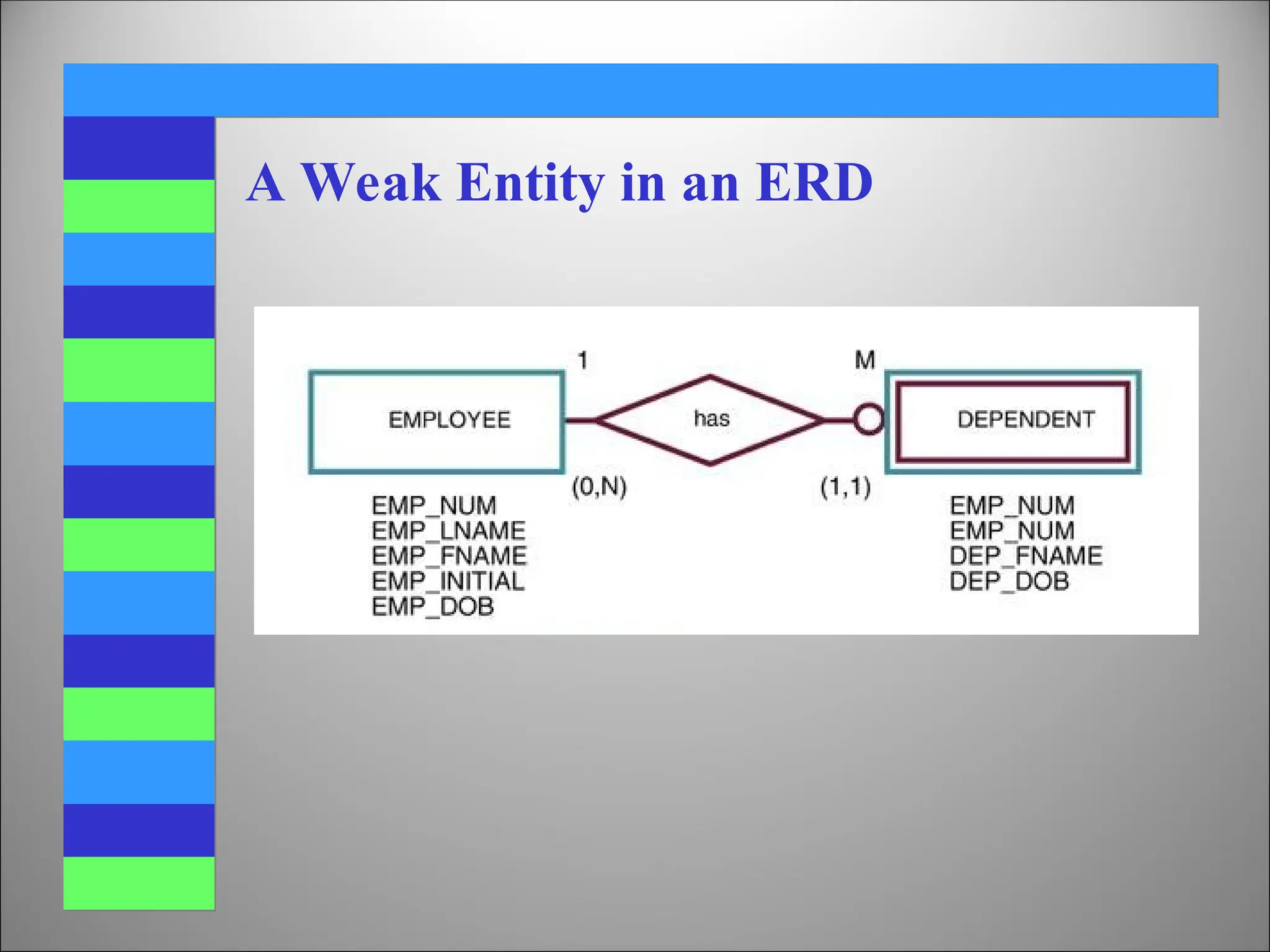 A Weak Entity in an ERD

1

M

EMPLOYEE

has

DEPENDENT

(0,N)

(1,1)

EMP_NUM
EMP_LNAME
EMP_FNAME
EMP_INITIAL
EMP_DOB

EMP_NUM
EMP_NUM
DEP_FNAME
DEP_DOB